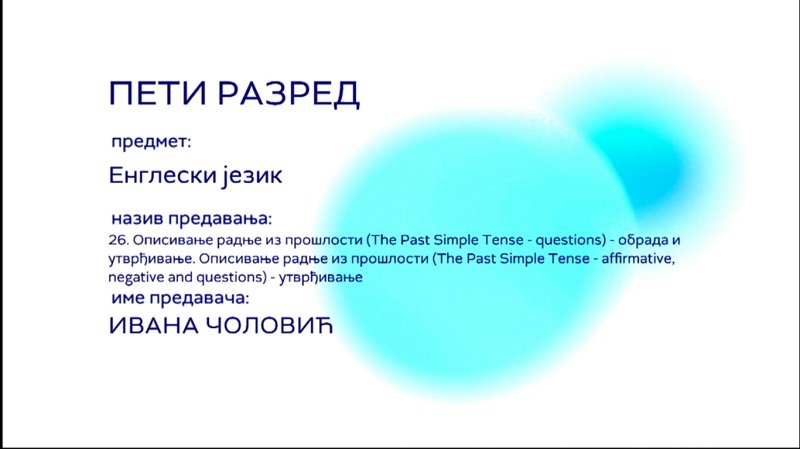 ПЕТИ РАЗРЕД

предмет:

Енглески језик

назив предавања:

26. Описивање радње из прошлости (The Past Simple Tense - questions) - обрада и утврђивање. Описивање радње из прошлости (The Past Simple Tense - affirmative, negative and questions) - утврђивање

име предавача:

ИВАНА ЧОЛОВИЋ